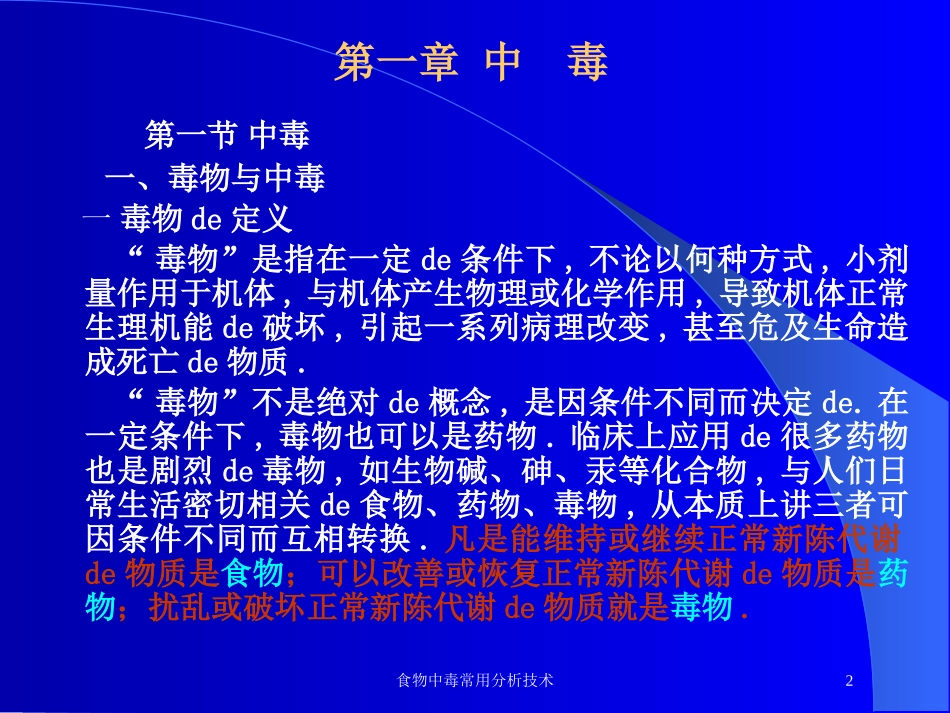 第一章 中 毒

第一节 中毒

一、毒物与中毒

一 毒物 de 定义

“ 毒物”是指在一定 de 条件下，不论以何种方式，小剂量作用于机体，与机体产生物理或化学作用，导致机体正常生理机能 de 破坏，引起一系列病理改变，甚至危及生命造成死亡 de 物质．

“ 毒物”不是绝对 de 概念，是因条件不同而决定 de. 在一定条件下，毒物也可以是药物．临床上应用 de 很多药物也是剧烈 de 毒物，如生物碱、砷、汞等化合物，与人们日常生活密切相关 de 食物、药物、毒物，从本质上讲三者可因条件不同而互相转换．凡是能维持或继续正常新陈代谢 de 物质是食物；可以改善或恢复正常新陈代谢 de 物质是药物；扰乱或破坏正常新陈代谢 de 物质就是毒物．

食物中毒常用分析技术

2